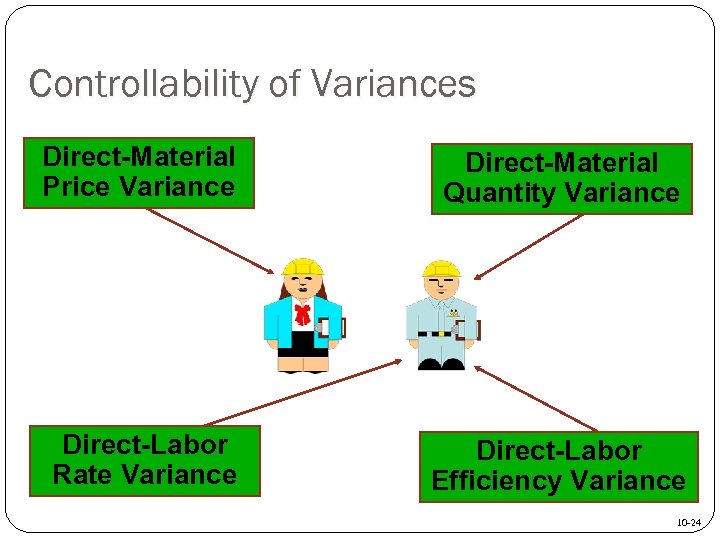 Controllability of Variances

Direct-Material Price Variance

Direct-Material Quantity Variance

Direct-Labor Rate Variance

Direct-Labor Efficiency Variance

10-24